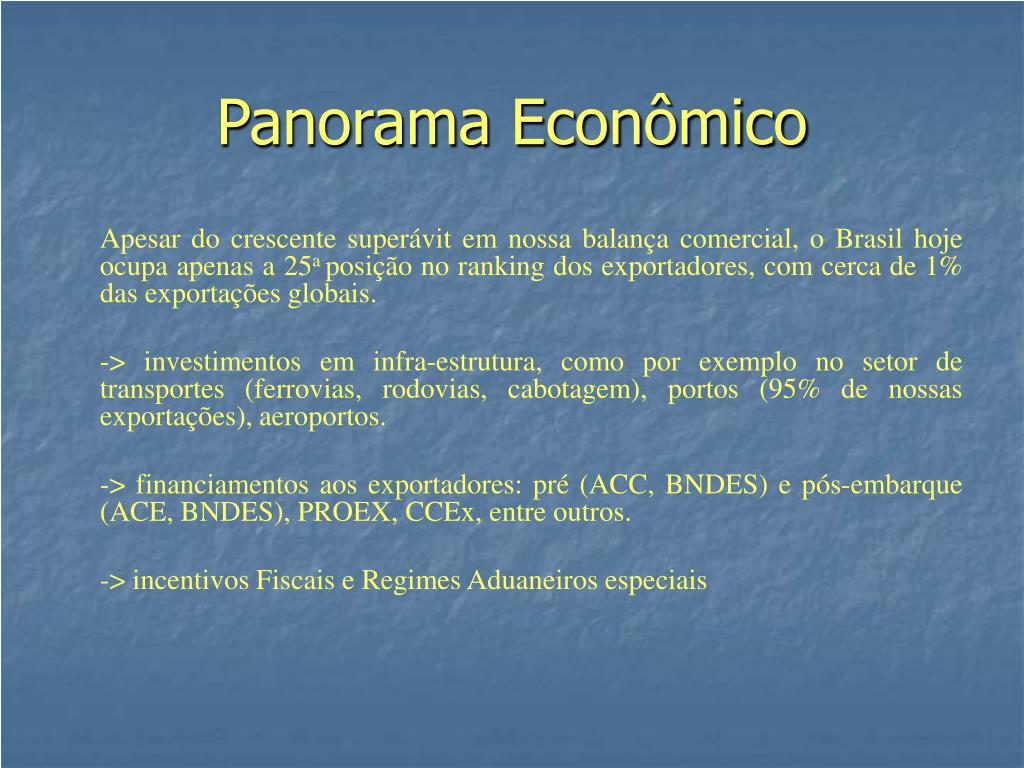 Panorama Econômico

Apesar do crescente superávit em nossa balança comercial, o Brasil hoje ocupa apenas a 25ª posição no ranking dos exportadores, com cerca de 1% das exportações globais.

-> investimentos em infra-estrutura, como por exemplo no setor de transportes (ferrovias, rodovias, cabotagem), portos (95% de nossas exportações), aeroportos.

-> financiamentos aos exportadores: pré (ACC, BNDES) e pós-embarque (ACE, BNDES), PROEX, CCEx, entre outros.

-> incentivos Fiscais e Regimes Aduaneiros especiais